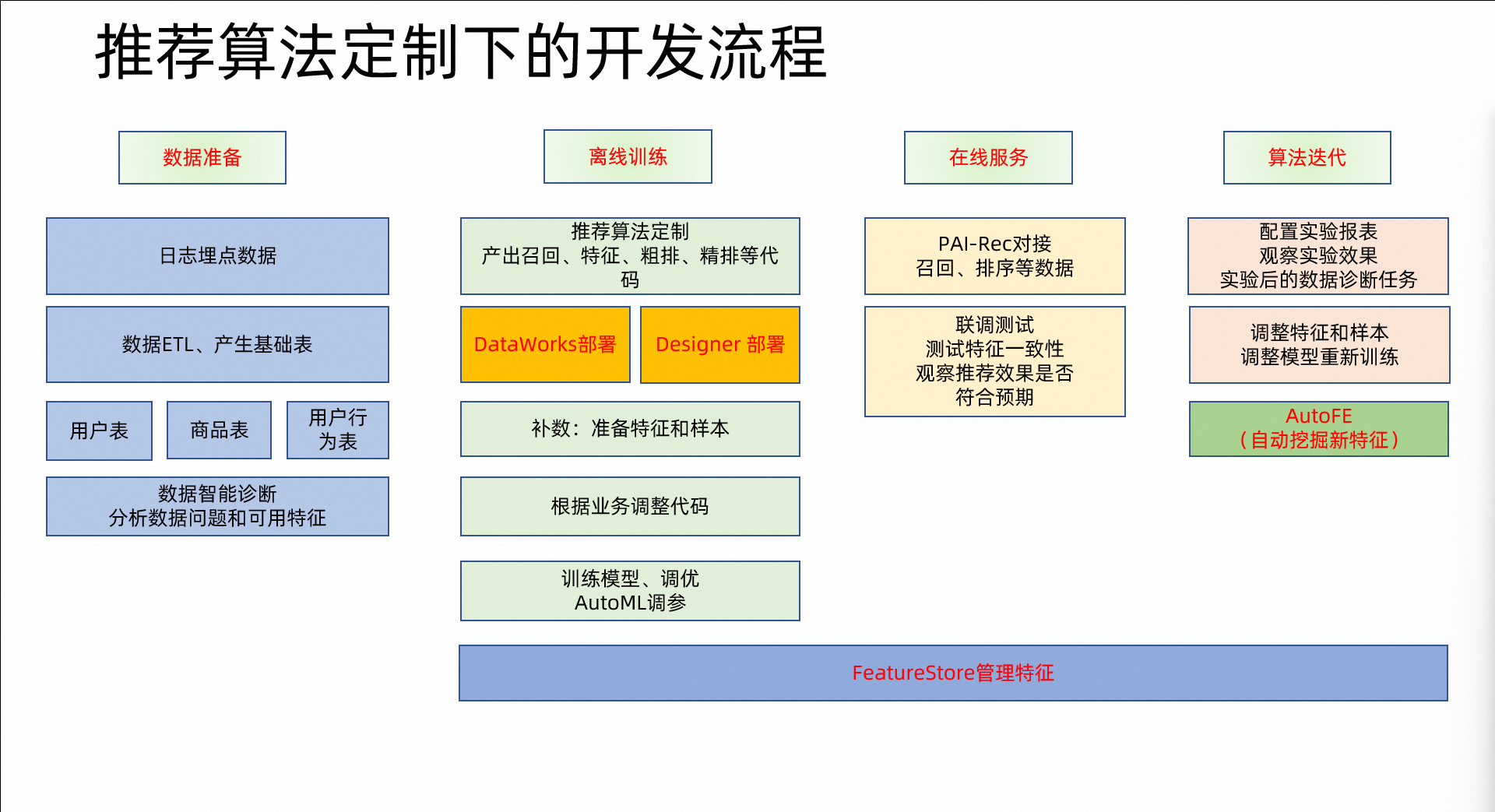 推荐算法定制下的开发流程

数据准备

日志埋点数据

数据ETL、产生基础表

用户表

商品表

用户行为表

数据智能诊断
分析数据问题和可用特征

离线训练

推荐算法定制
产出召回、特征、粗排、精排等代码

DataWorks部署

Designer 部署

补数：准备特征和样本

根据业务调整代码

训练模型、调优
AutoML调参

在线服务

PAI-Rec对接
召回、排序等数据

联调测试
测试特征一致性
观察推荐效果是否符合预期

算法迭代

配置实验报表
观察实验效果
实验后的数据诊断任务

调整特征和样本
调整模型重新训练

AutoFE
（自动挖掘新特征）

FeatureStore管理特征